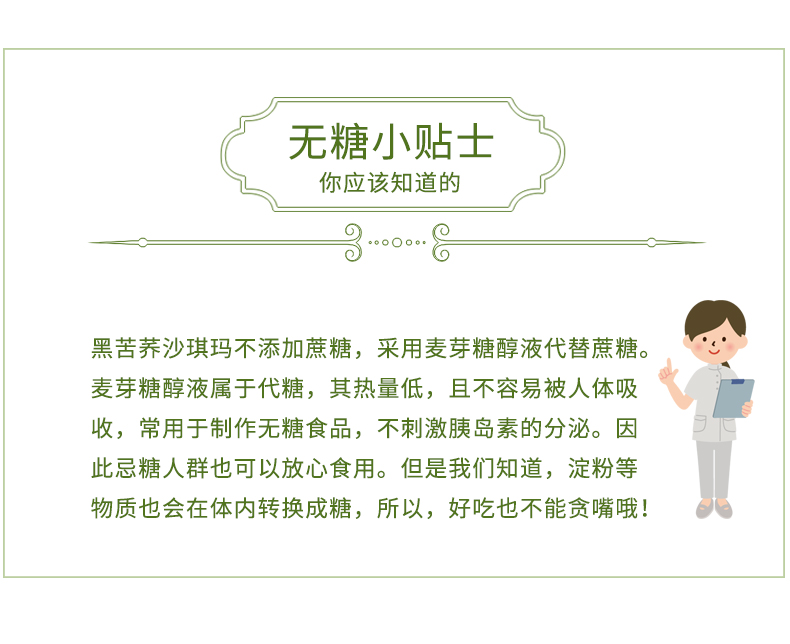 无糖小贴士
你应该知道的

黑苦荞沙琪玛不添加蔗糖，采用麦芽糖醇液代替蔗糖。麦芽糖醇液属于代糖，其热量低，且不容易被人体吸收，常用于制作无糖食品，不刺激胰岛素的分泌。因此忌糖人群也可以放心食用。但是我们知道，淀粉等物质也会在体内转换成糖，所以，好吃也不能贪嘴哦！